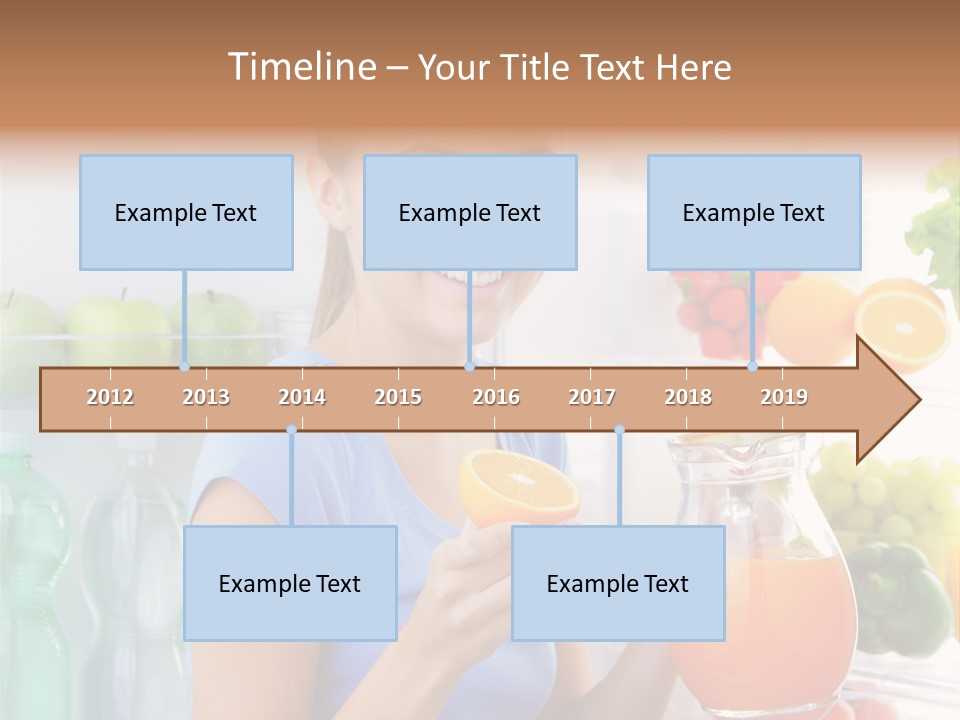 Timeline – Your Title Text Here

Example Text

Example Text

Example Text

2012 2013 2014 2015 2016 2017 2018 2019

Example Text

Example Text